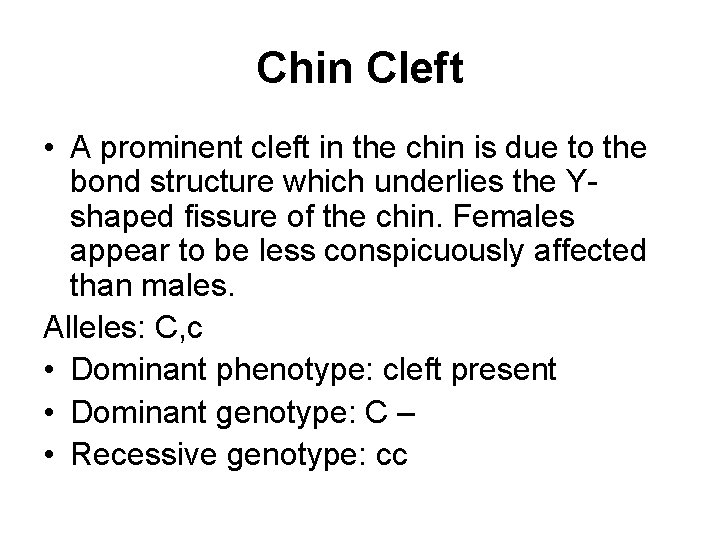 Chin Cleft

• A prominent cleft in the chin is due to the bond structure which underlies the Y-shaped fissure of the chin. Females appear to be less conspicuously affected than males.

Alleles: C,c

• Dominant phenotype: cleft present
• Dominant genotype: C –
• Recessive genotype: cc